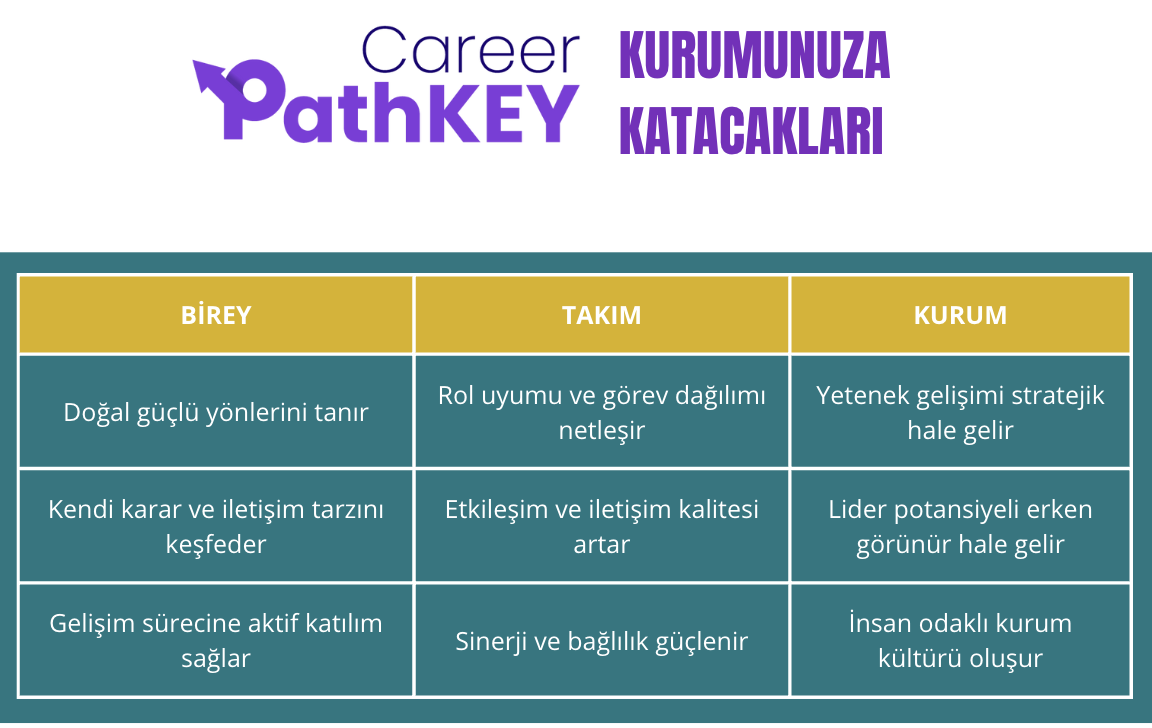 Career PathKEY

KURUMUNUZA KATACAKLARI

| BİREY | TAKIM | KURUM |
|---|---|---|
| Doğal güçlü yönlerini tanır | Rol uyumu ve görev dağılımı netleşir | Yetenek gelişimi stratejik hale gelir |
| Kendi karar ve iletişim tarzını keşfeder | Etkileşim ve iletişim kalitesi artar | Lider potansiyeli erken görünür hale gelir |
| Gelişim sürecine aktif katılım sağlar | Sinerji ve bağlılık güçlenir | İnsan odaklı kurum kültürü oluşur |